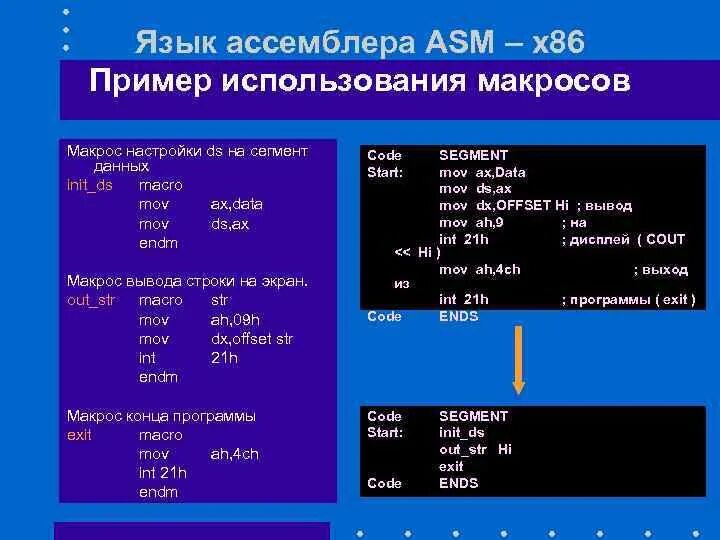 Язык ассемблера ASM – x86

Пример использования макросов

Макрос настройки ds на сегмент данных
init_ds macro
mov ax,data
mov ds,ax
endm

Макрос вывода строки на экран.
out_str macro str
mov ah,09h
mov dx,offset str
int 21h
endm

Макрос конца программы
exit macro
mov ah,4ch
int 21h
endm

Code SEGMENT
Start: mov ax,Data
mov ds,ax
mov dx,OFFSET Hi ; вывод
mov ah,9 ; на
int 21h ; дисплей ( COUT << Hi )
mov ah,4ch ; выход из
int 21h ; программы ( exit )
Code ENDS

Code SEGMENT
Start: init_ds
out_str Hi
exit
Code ENDS